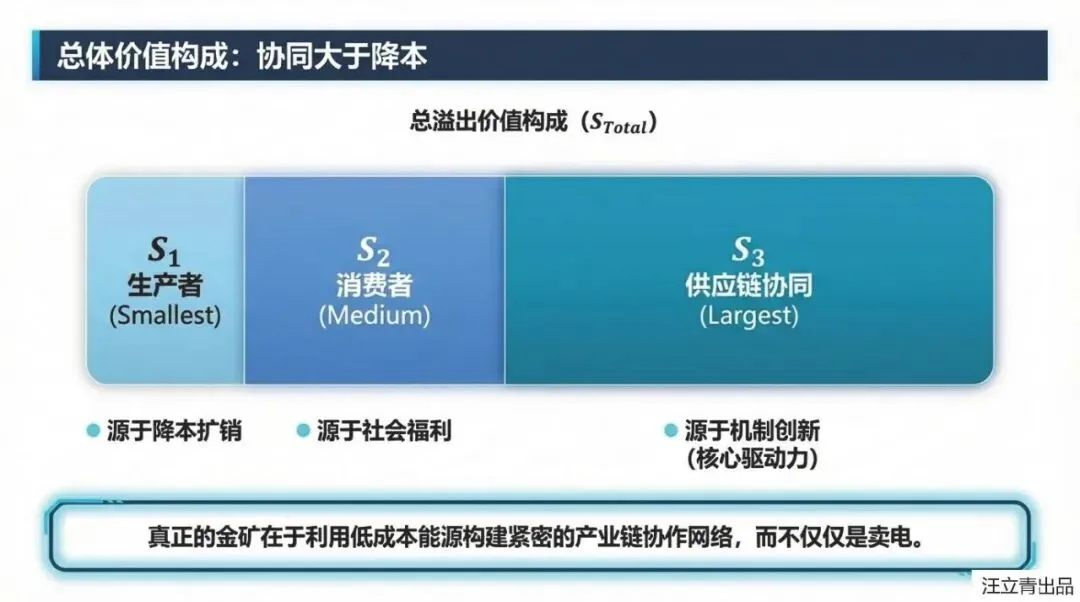 总体价值构成：协同大于降本

总溢出价值构成（$S_{Total}$）

$S_1$
生产者
(Smallest)

$S_2$
消费者
(Medium)

$S_3$
供应链协同
(Largest)

源于降本扩销

源于社会福利

源于机制创新
（核心驱动力）

真正的金矿在于利用低成本能源构建紧密的产业链协作网络，而不仅仅是卖电。

汪立青出品